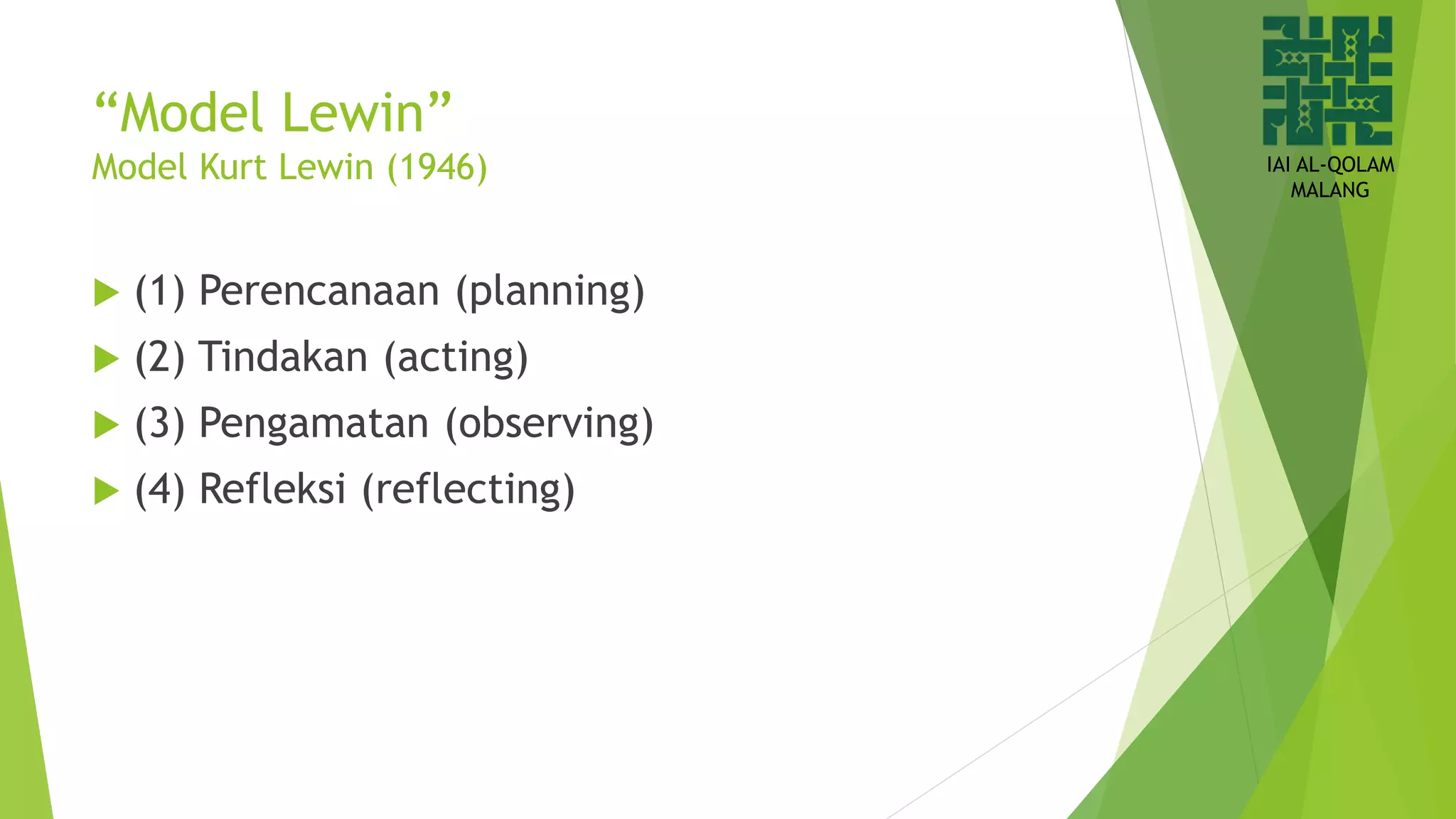 “Model Lewin”
Model Kurt Lewin (1946)

IAI AL-QOLAM MALANG

(1) Perencanaan (planning)
(2) Tindakan (acting)
(3) Pengamatan (observing)
(4) Refleksi (reflecting)